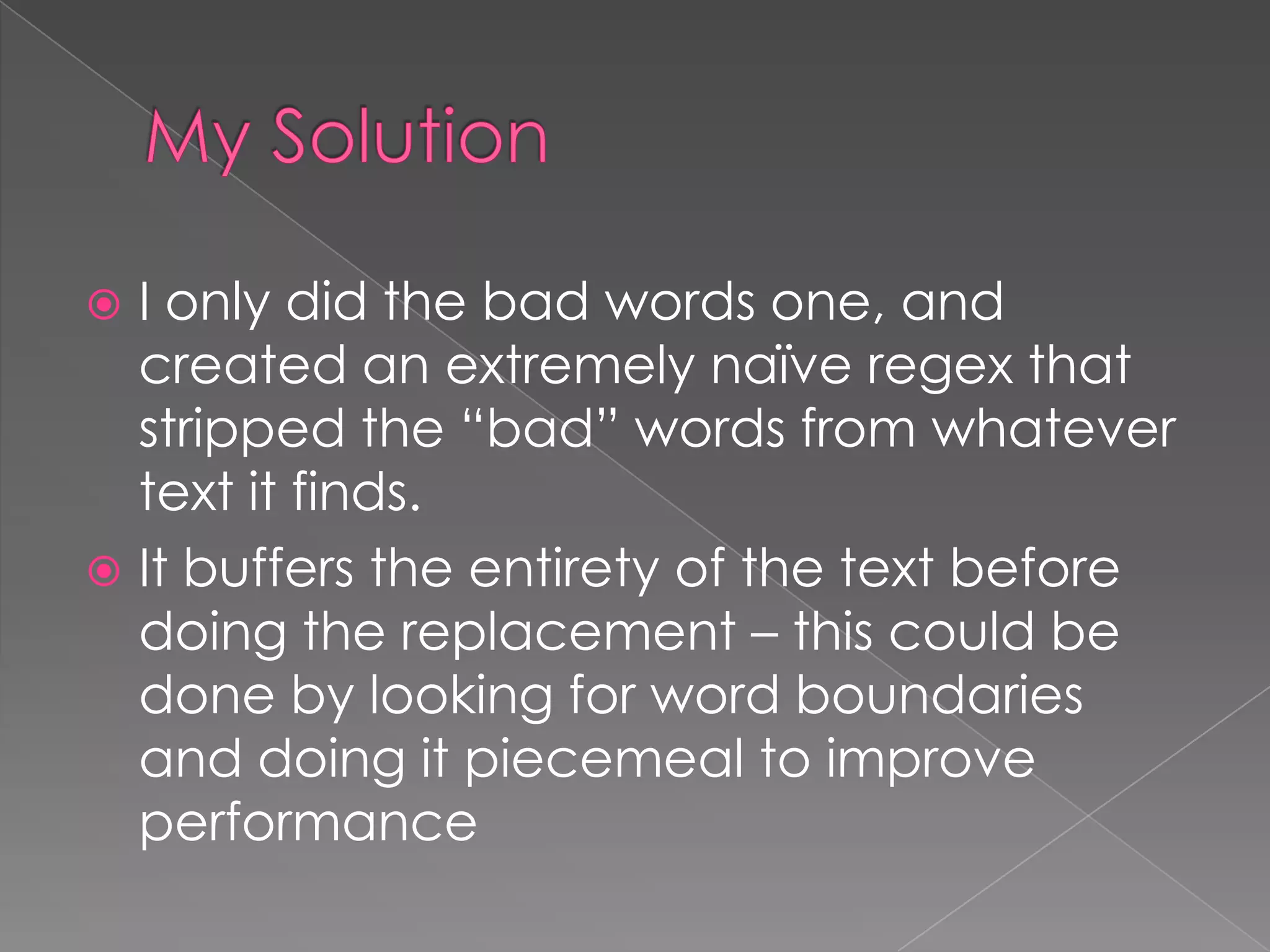 My Solution

I only did the bad words one, and created an extremely naïve regex that stripped the “bad” words from whatever text it finds.

It buffers the entirety of the text before doing the replacement – this could be done by looking for word boundaries and doing it piecemeal to improve performance